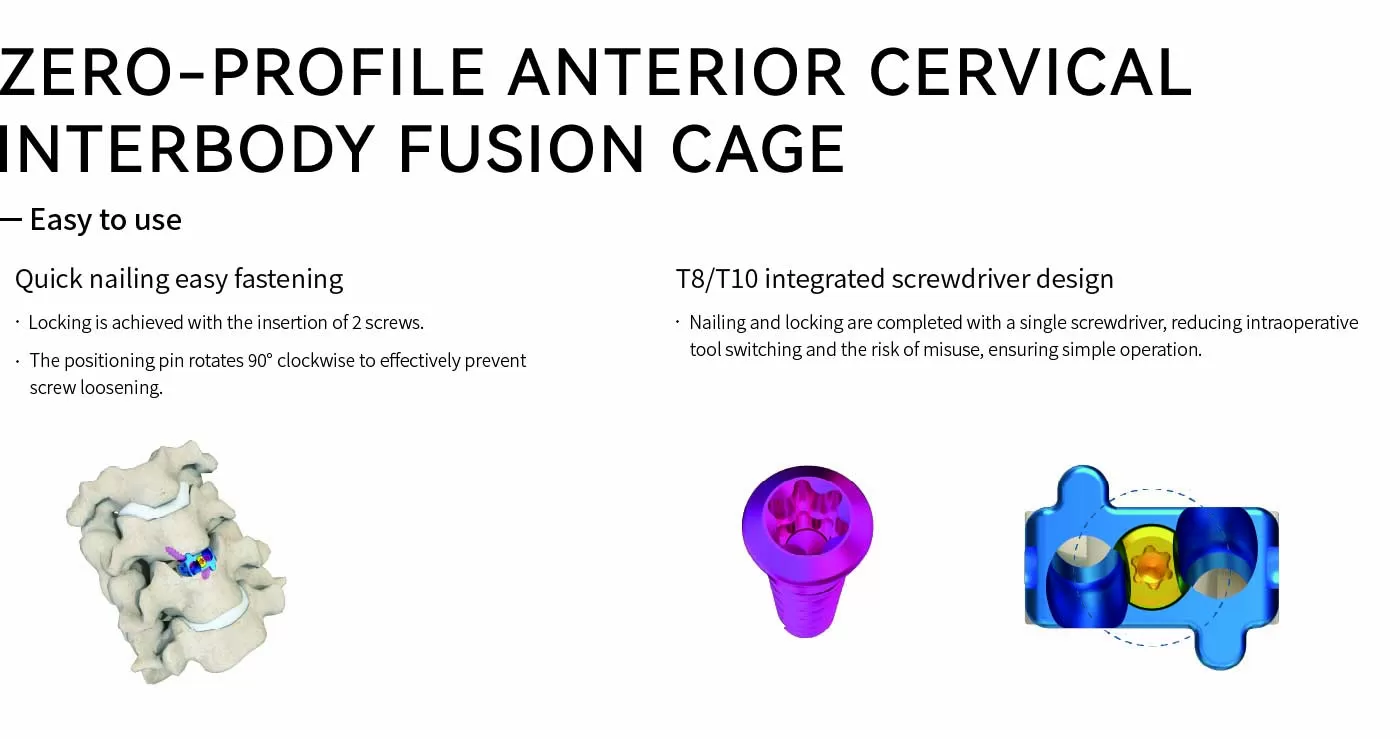 ZERO-PROFILE ANTERIOR CERVICAL INTERBODY FUSION CAGE

— Easy to use

Quick nailing easy fastening

· Locking is achieved with the insertion of 2 screws.

· The positioning pin rotates 90° clockwise to effectively prevent screw loosening.

T8/T10 integrated screwdriver design

· Nailing and locking are completed with a single screwdriver, reducing intraoperative tool switching and the risk of misuse, ensuring simple operation.